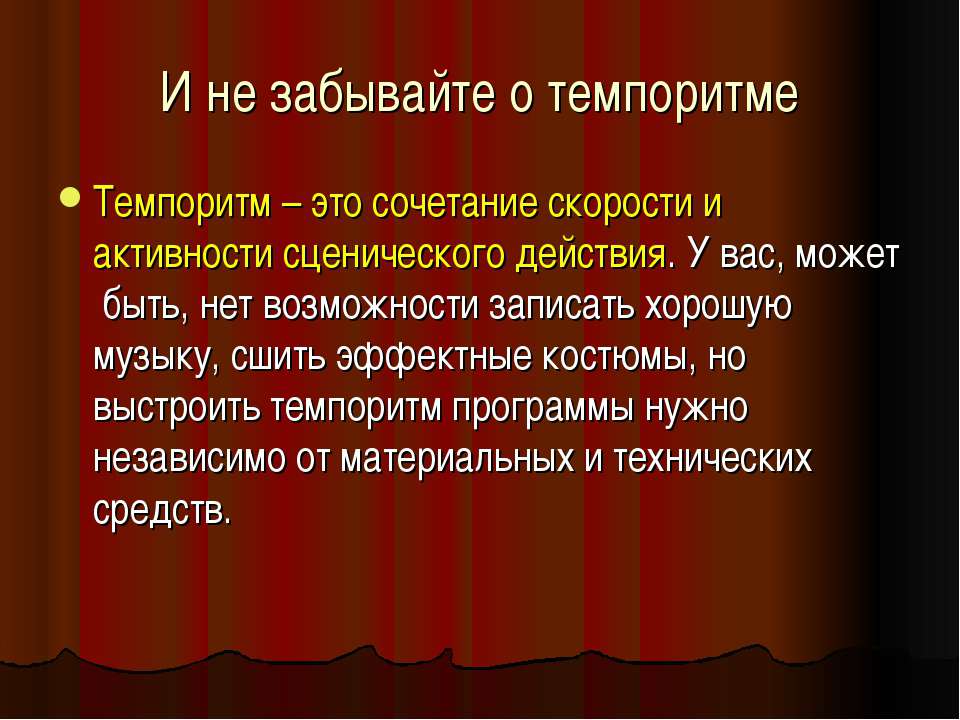 И не забывайте о темпоритме

Темпоритм – это сочетание скорости и активности сценического действия. У вас, может быть, нет возможности записать хорошую музыку, сшить эффектные костюмы, но выстроить темпоритм программы нужно независимо от материальных и технических средств.